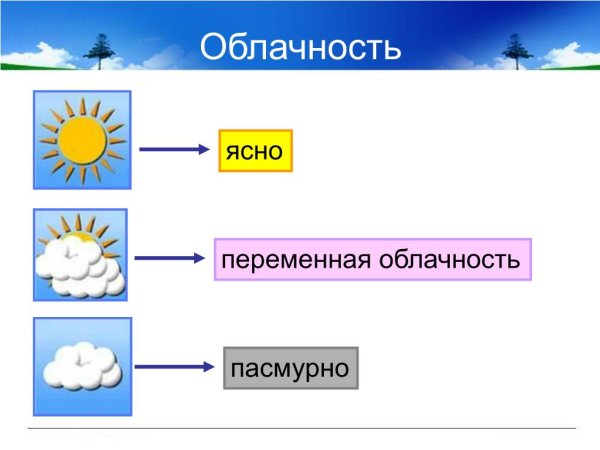 Облачность

ясно

переменная облачность

пасмурно